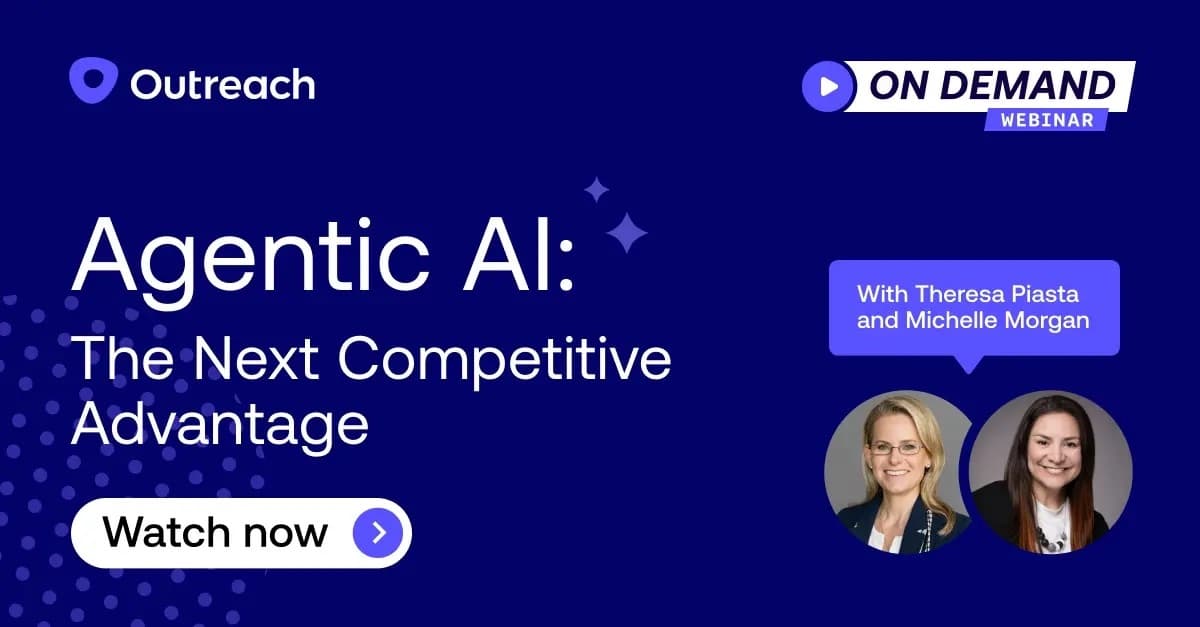 Outreach

ON DEMAND
WEBINAR

Agentic AI:
The Next Competitive Advantage

With Theresa Piasta and Michelle Morgan

Watch now